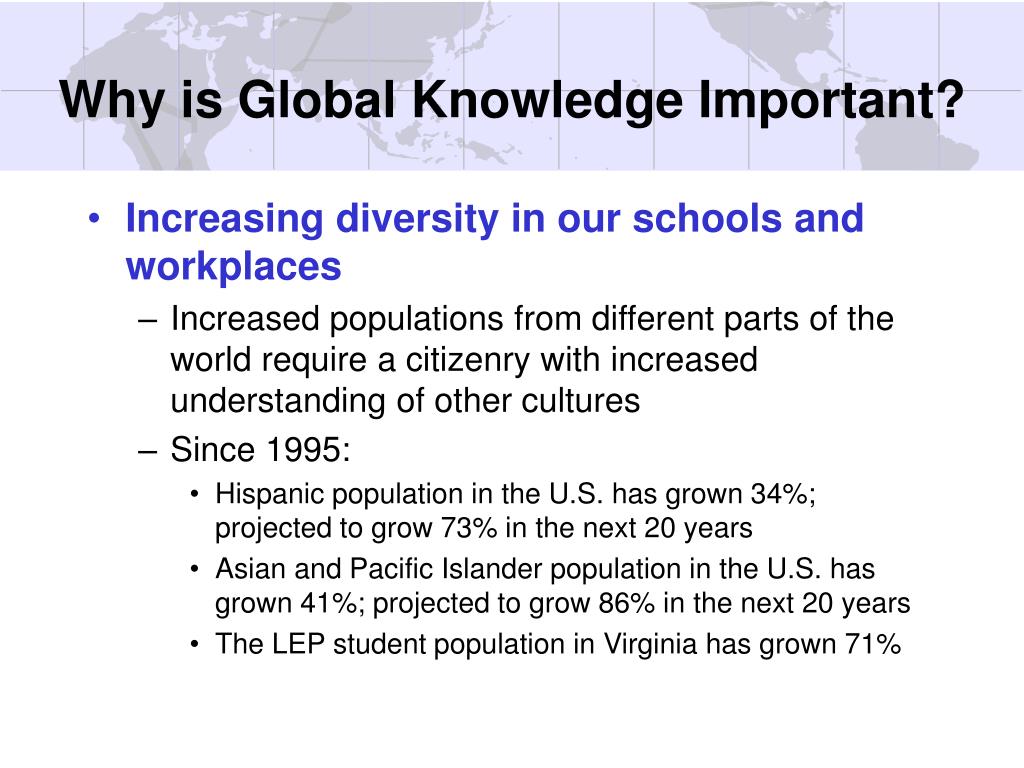 Why is Global Knowledge Important?

• Increasing diversity in our schools and workplaces
– Increased populations from different parts of the world require a citizenry with increased understanding of other cultures
– Since 1995:
• Hispanic population in the U.S. has grown 34%; projected to grow 73% in the next 20 years
• Asian and Pacific Islander population in the U.S. has grown 41%; projected to grow 86% in the next 20 years
• The LEP student population in Virginia has grown 71%